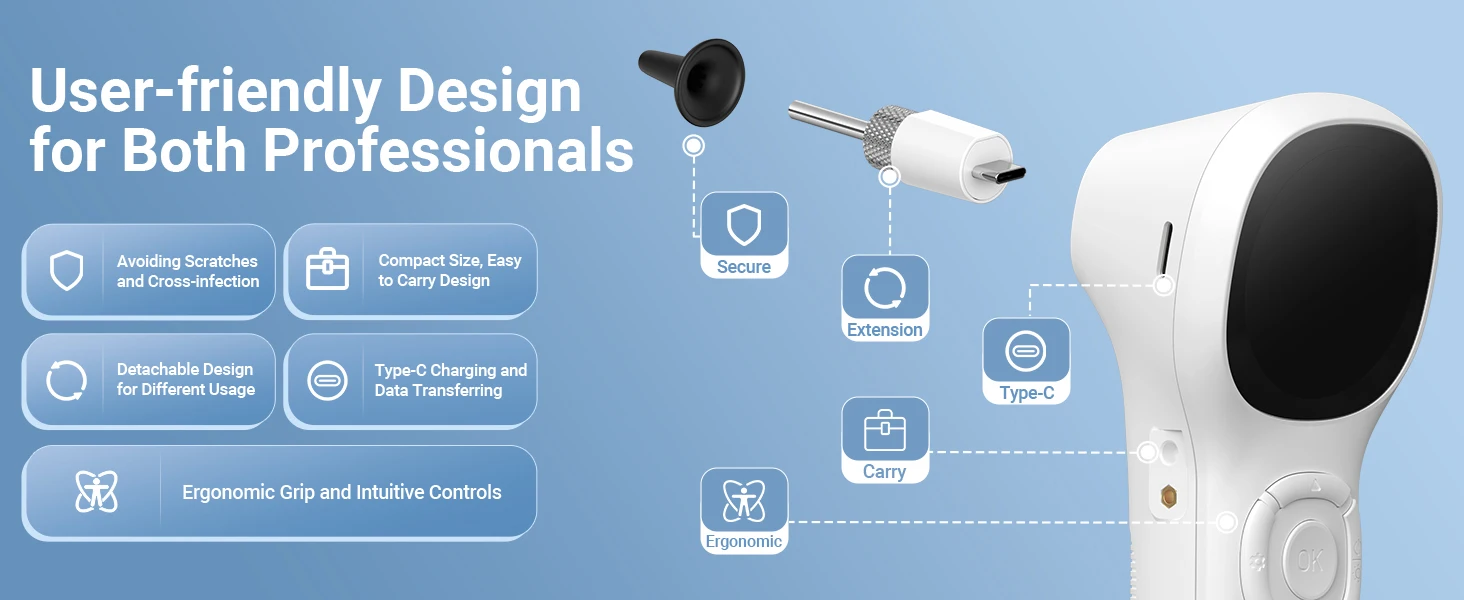 User-friendly Design for Both Professionals

Avoiding Scratches and Cross-infection

Compact Size, Easy to Carry Design

Detachable Design for Different Usage

Type-C Charging and Data Transferring

Ergonomic Grip and Intuitive Controls

Secure

Extension

Type-C

Carry

Ergonomic

OK